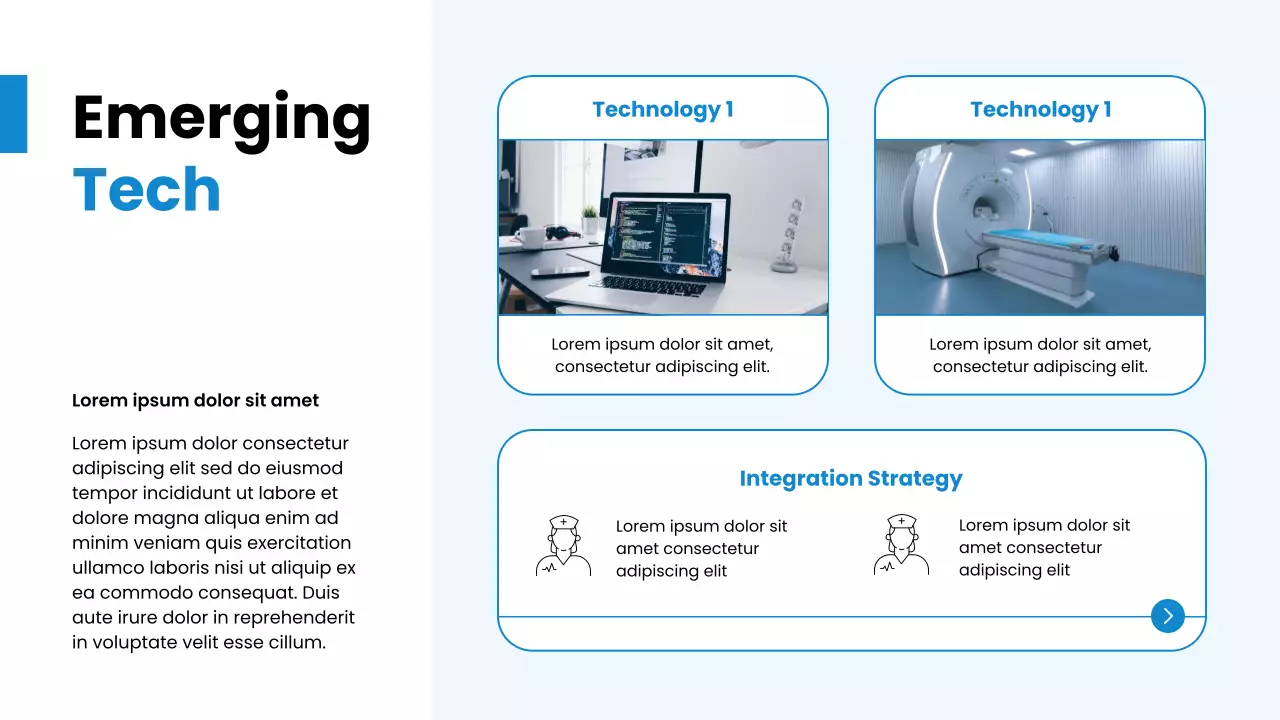 Emerging
Tech

Lorem ipsum dolor sit amet

Lorem ipsum dolor consectetur adipiscing elit sed do eiusmod tempor incididunt ut labore et dolore magna aliqua enim ad minim veniam quis exercitation ullamco laboris nisi ut aliquip ex ea commodo consequat. Duis aute irure dolor in reprehenderit in voluptate velit esse cillum.

Technology 1

Lorem ipsum dolor sit amet, consectetur adipiscing elit.

Technology 1

Lorem ipsum dolor sit amet, consectetur adipiscing elit.

Integration Strategy

Lorem ipsum dolor sit amet consectetur adipiscing elit

Lorem ipsum dolor sit amet consectetur adipiscing elit